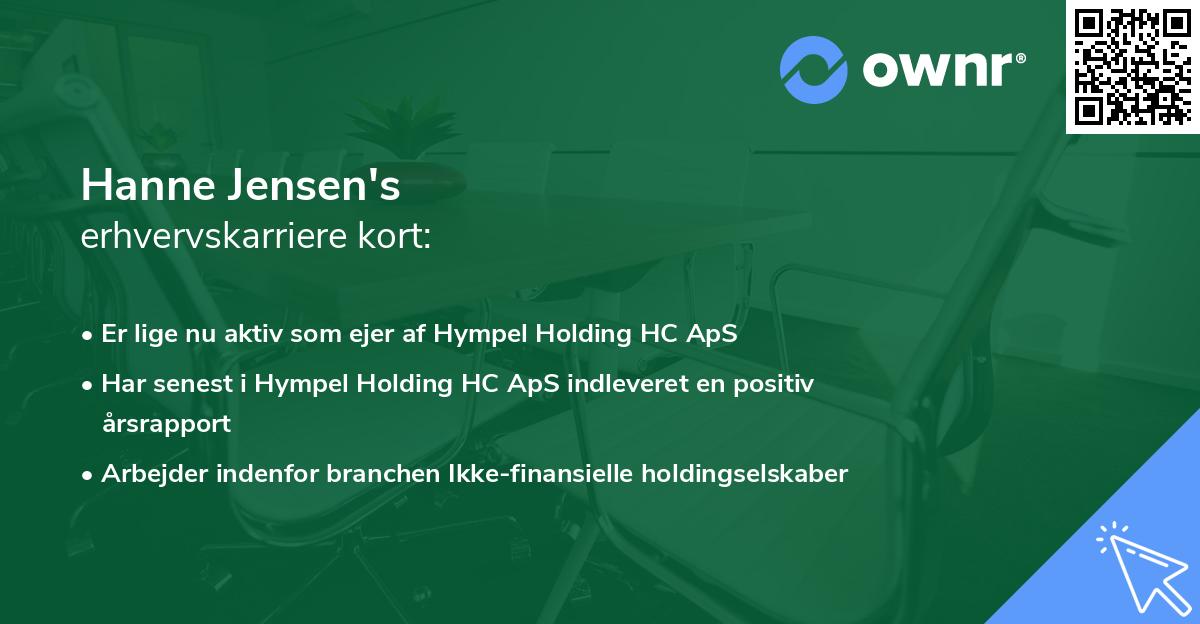 ownr®

Hanne Jensen's
erhvervskarriere kort:

• Er lige nu aktiv som ejer af Hympel Holding HC ApS
• Har senest i Hympel Holding HC ApS indleveret en positiv årsrapport
• Arbejder indenfor branchen Ikke-finansielle holdingselskaber